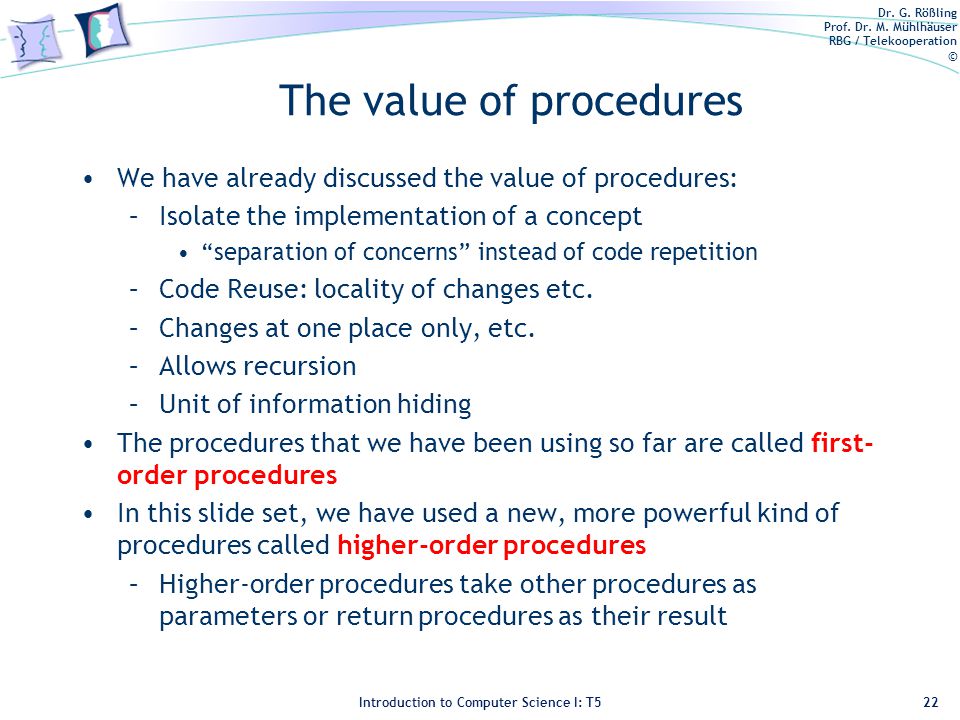 Dr. G. Rößling
Prof. Dr. M. Mühlhäuser
RBG / Telekooperation
©

The value of procedures

• We have already discussed the value of procedures:
– Isolate the implementation of a concept
• “separation of concerns” instead of code repetition
– Code Reuse: locality of changes etc.
– Changes at one place only, etc.
– Allows recursion
– Unit of information hiding
• The procedures that we have been using so far are called first-order procedures
• In this slide set, we have used a new, more powerful kind of procedures called higher-order procedures
– Higher-order procedures take other procedures as parameters or return procedures as their result

Introduction to Computer Science I: T5

22